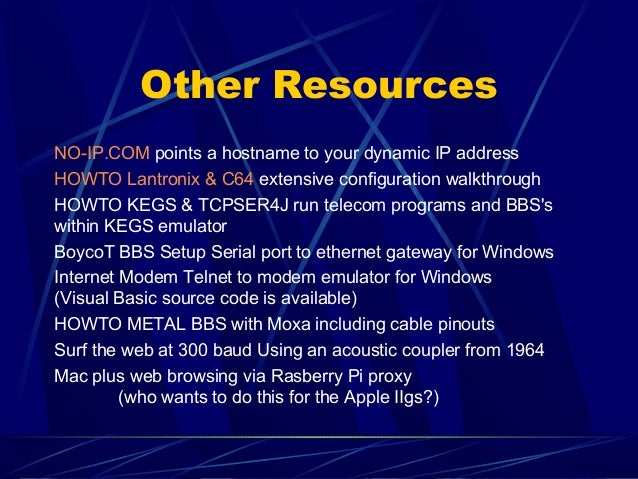 Other Resources

NO-IP.COM points a hostname to your dynamic IP address

HOWTO Lantronix & C64 extensive configuration walkthrough

HOWTO KEGS & TCPSER4J run telecom programs and BBS's within KEGS emulator

BoycoT BBS Setup Serial port to ethernet gateway for Windows

Internet Modem Telnet to modem emulator for Windows (Visual Basic source code is available)

HOWTO METAL BBS with Moxa including cable pinouts

Surf the web at 300 baud Using an acoustic coupler from 1964

Mac plus web browsing via Rasberry Pi proxy
(who wants to do this for the Apple IIgs?)